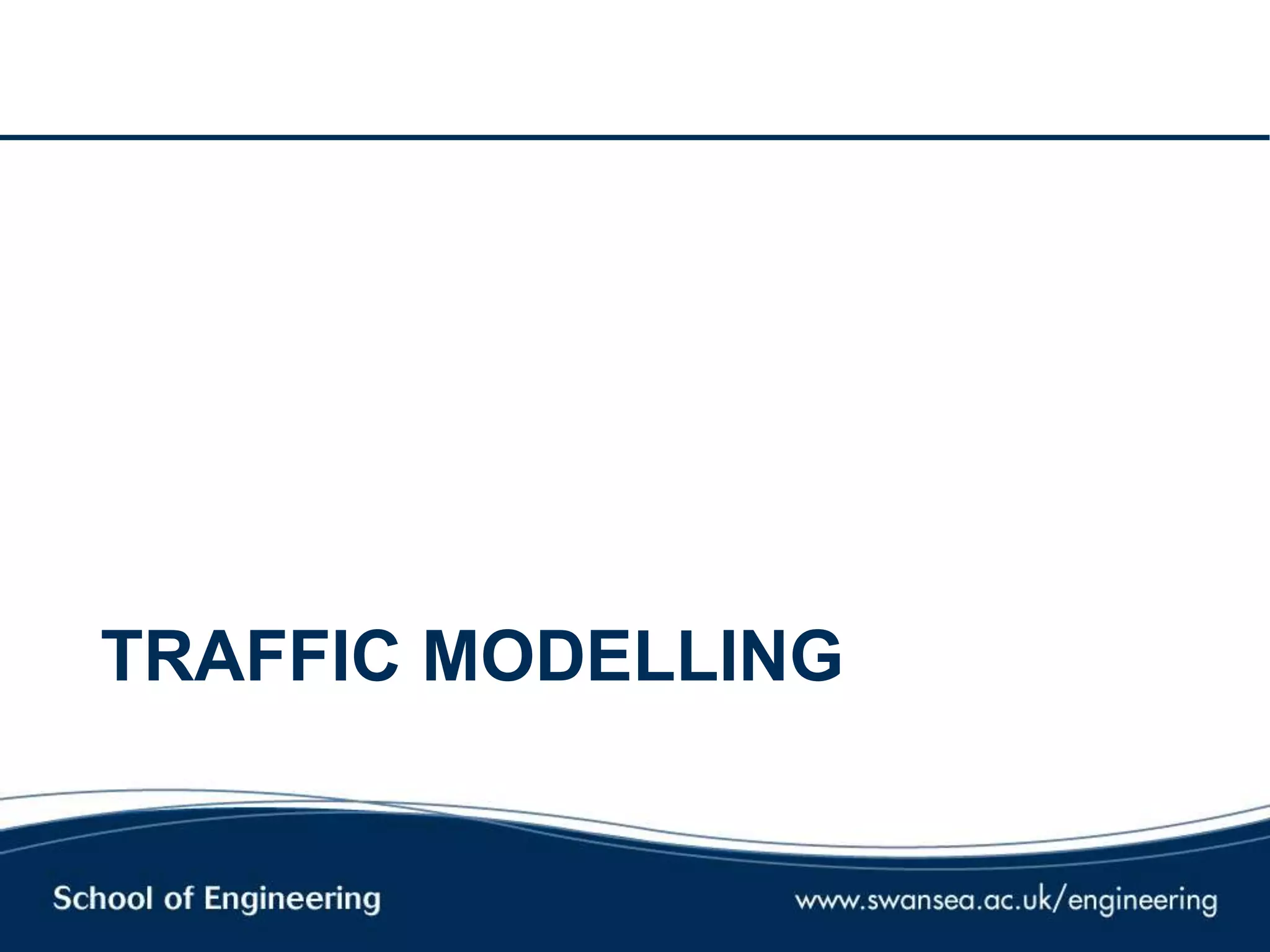 TRAFFIC MODELLING

School of Engineering

www.swansea.ac.uk/engineering